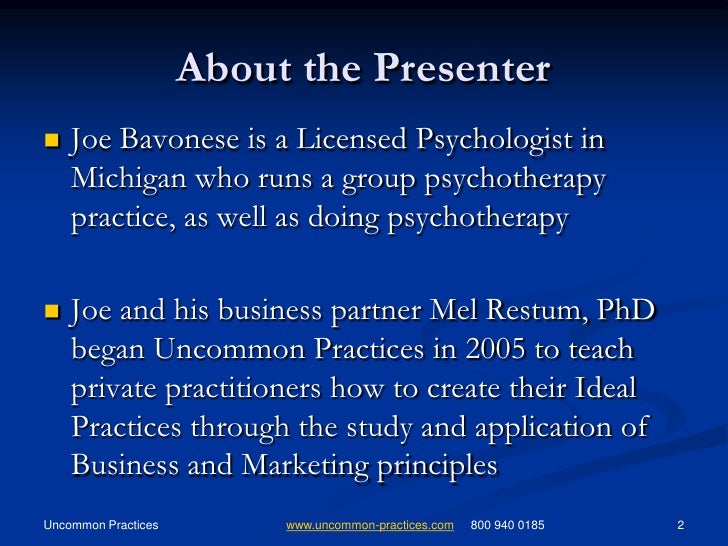 About the Presenter

Joe Bavonese is a Licensed Psychologist in Michigan who runs a group psychotherapy practice, as well as doing psychotherapy

Joe and his business partner Mel Restum, PhD began Uncommon Practices in 2005 to teach private practitioners how to create their Ideal Practices through the study and application of Business and Marketing principles

Uncommon Practices www.uncommon-practices.com 800 940 0185 2